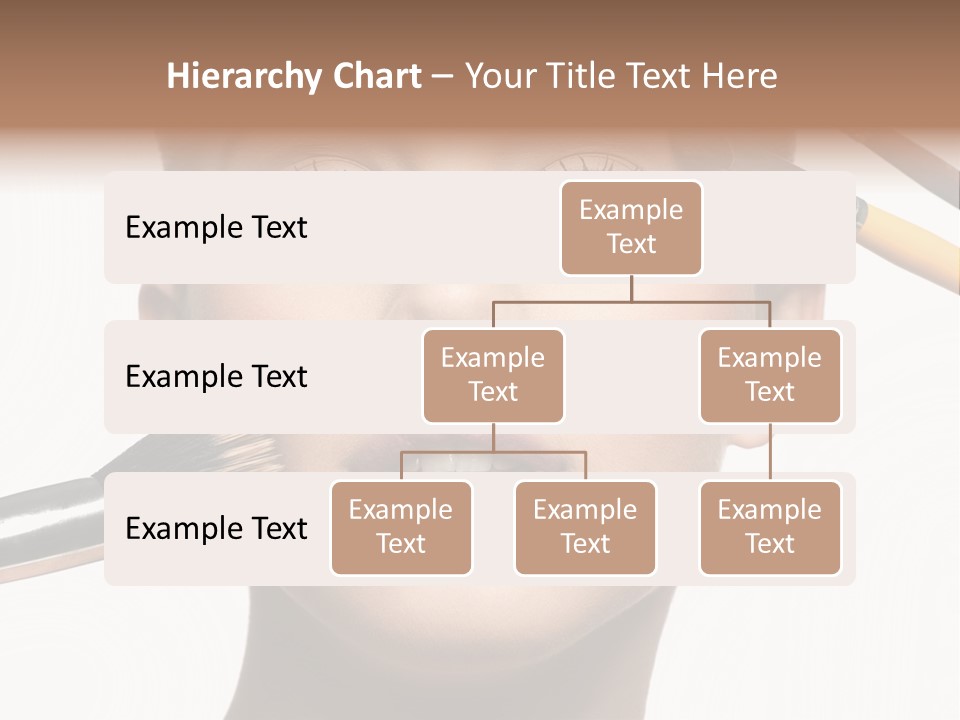 Hierarchy Chart – Your Title Text Here

Example Text

Example Text

Example Text

Example Text

Example Text

Example Text

Example Text

Example Text

Example Text